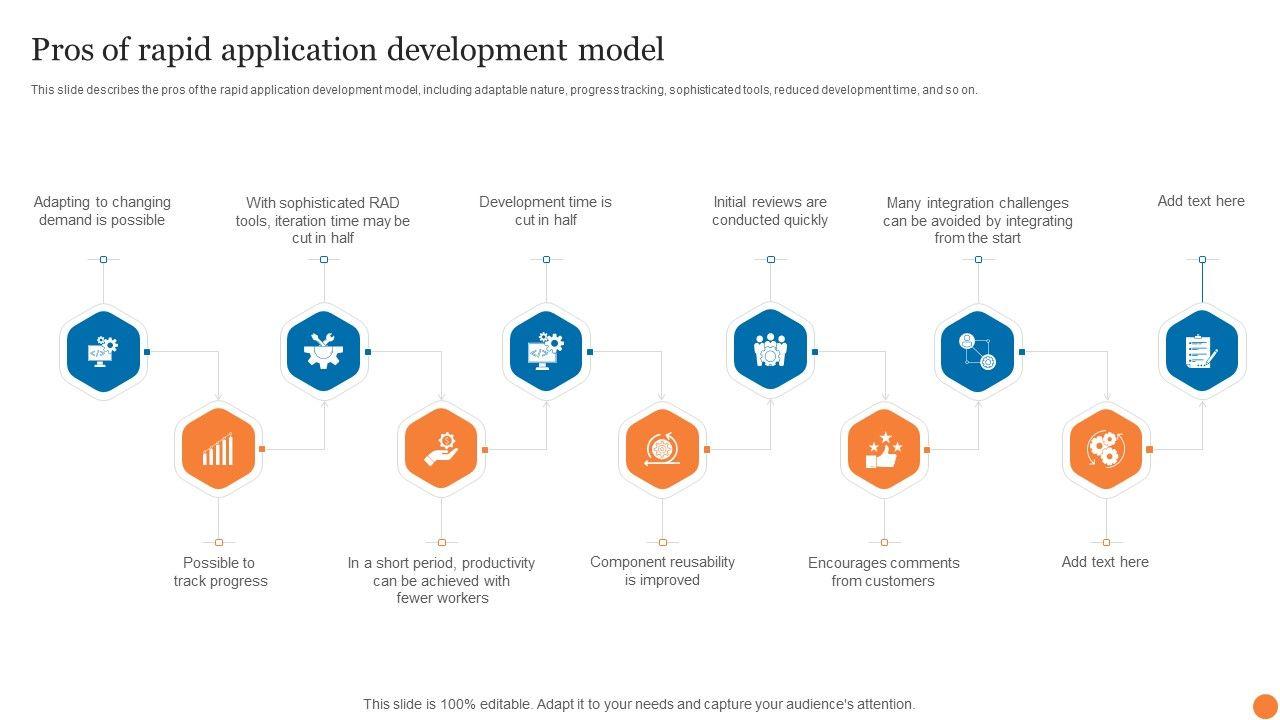 Pros of rapid application development model

This slide describes the pros of the rapid application development model, including adaptable nature, progress tracking, sophisticated tools, reduced development time, and so on.

Adapting to changing demand is possible

With sophisticated RAD tools, iteration time may be cut in half

Development time is cut in half

Initial reviews are conducted quickly

Many integration challenges can be avoided by integrating from the start

Add text here

Possible to track progress

In a short period, productivity can be achieved with fewer workers

Component reusability is improved

Encourages comments from customers

Add text here

This slide is 100% editable. Adapt it to your needs and capture your audience's attention.